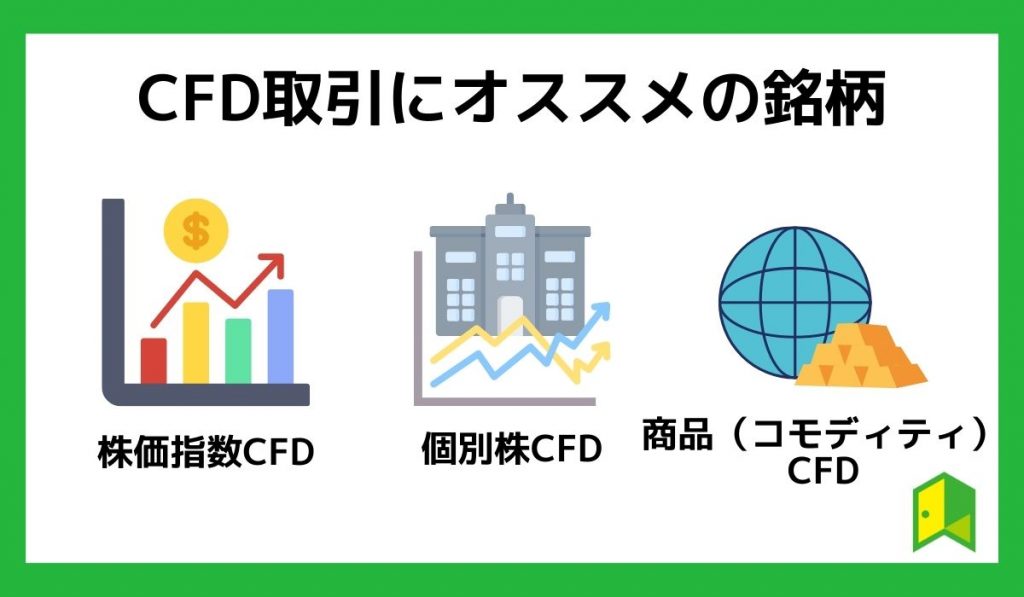 CFD取引にオススメの銘柄

$

株価指数CFD

個別株CFD

商品（コモディティ）CFD